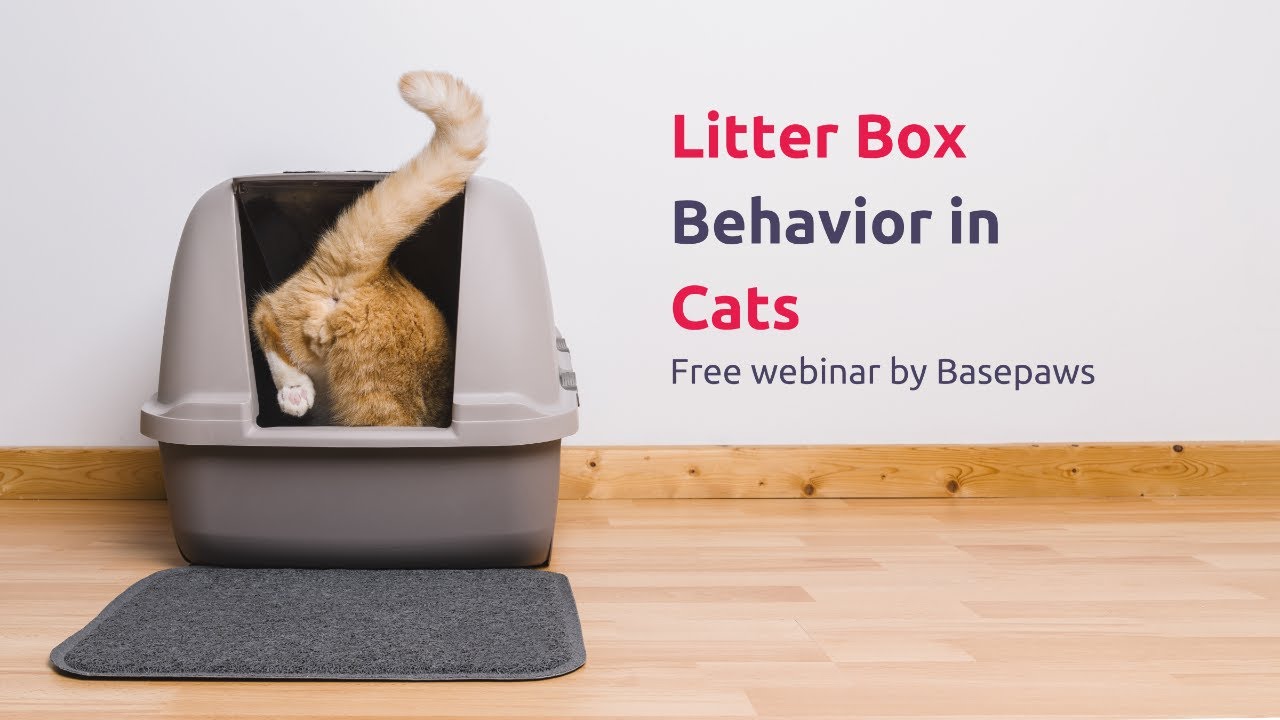 Litter Box Behavior in Cats

Free webinar by Basepaws